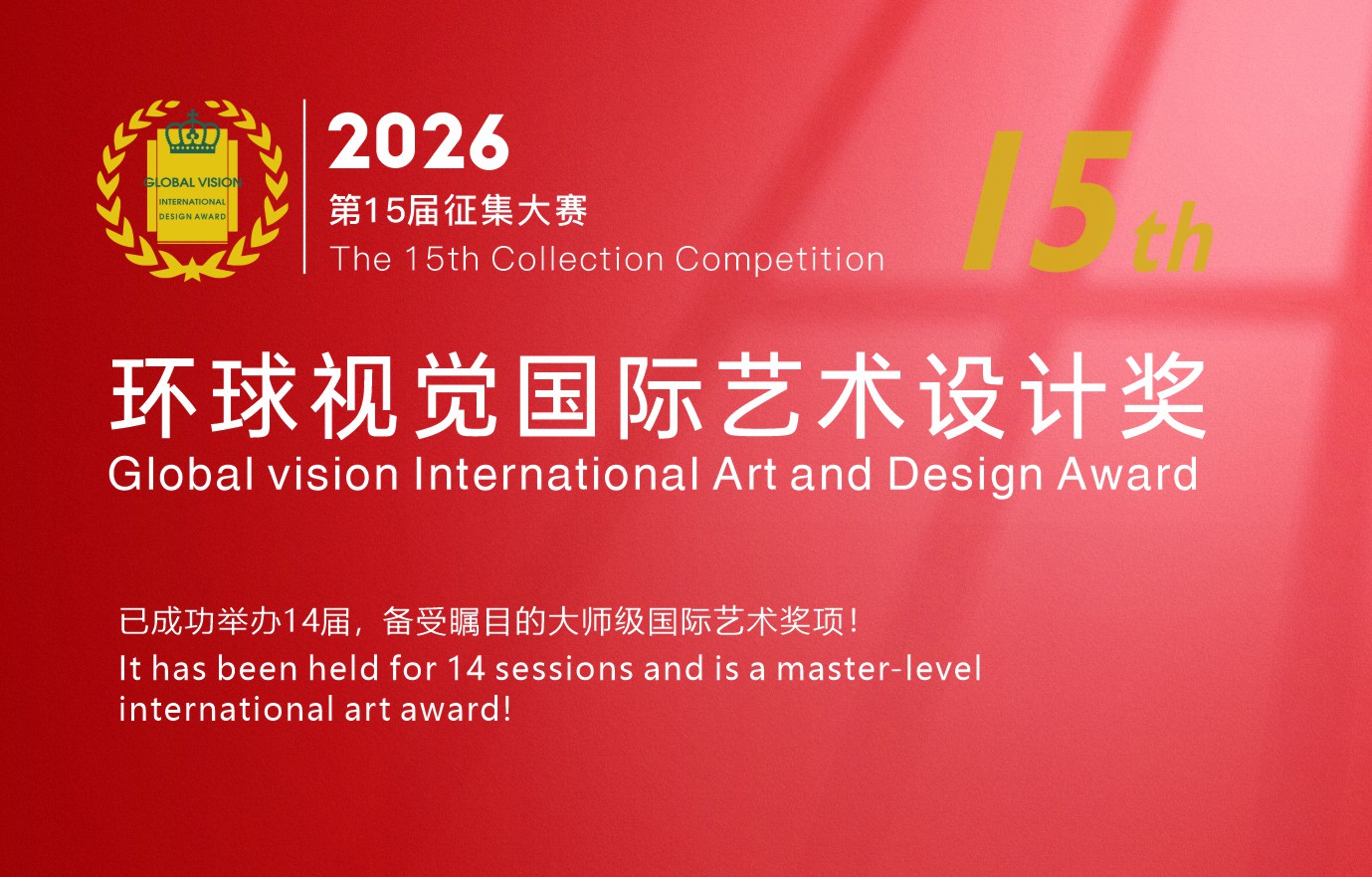 GLOBAL VISION
INTERNATIONAL
DESIGN AWARD

2026
第15届征集大赛
The 15th Collection Competition

15th

环球视觉国际艺术设计奖
Global vision International Art and Design Award

已成功举办14届，备受瞩目的大师级国际艺术奖项！
It has been held for 14 sessions and is a master-level international art award!